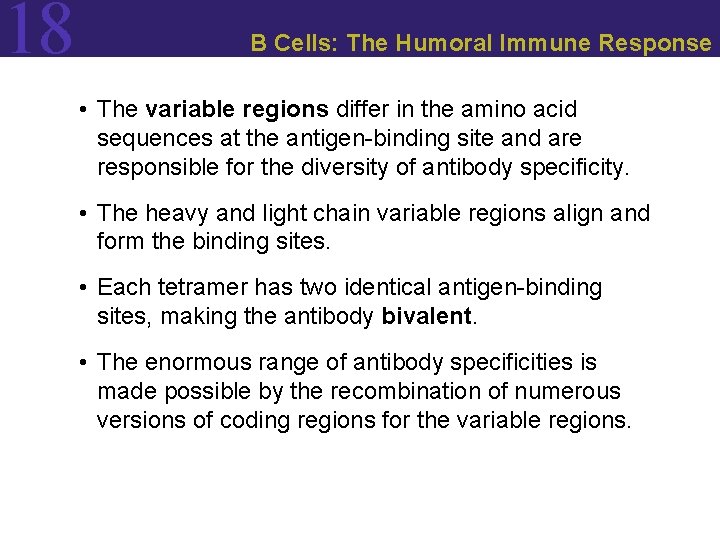 18

B Cells: The Humoral Immune Response

• The variable regions differ in the amino acid sequences at the antigen-binding site and are responsible for the diversity of antibody specificity.

• The heavy and light chain variable regions align and form the binding sites.

• Each tetramer has two identical antigen-binding sites, making the antibody bivalent.

• The enormous range of antibody specificities is made possible by the recombination of numerous versions of coding regions for the variable regions.